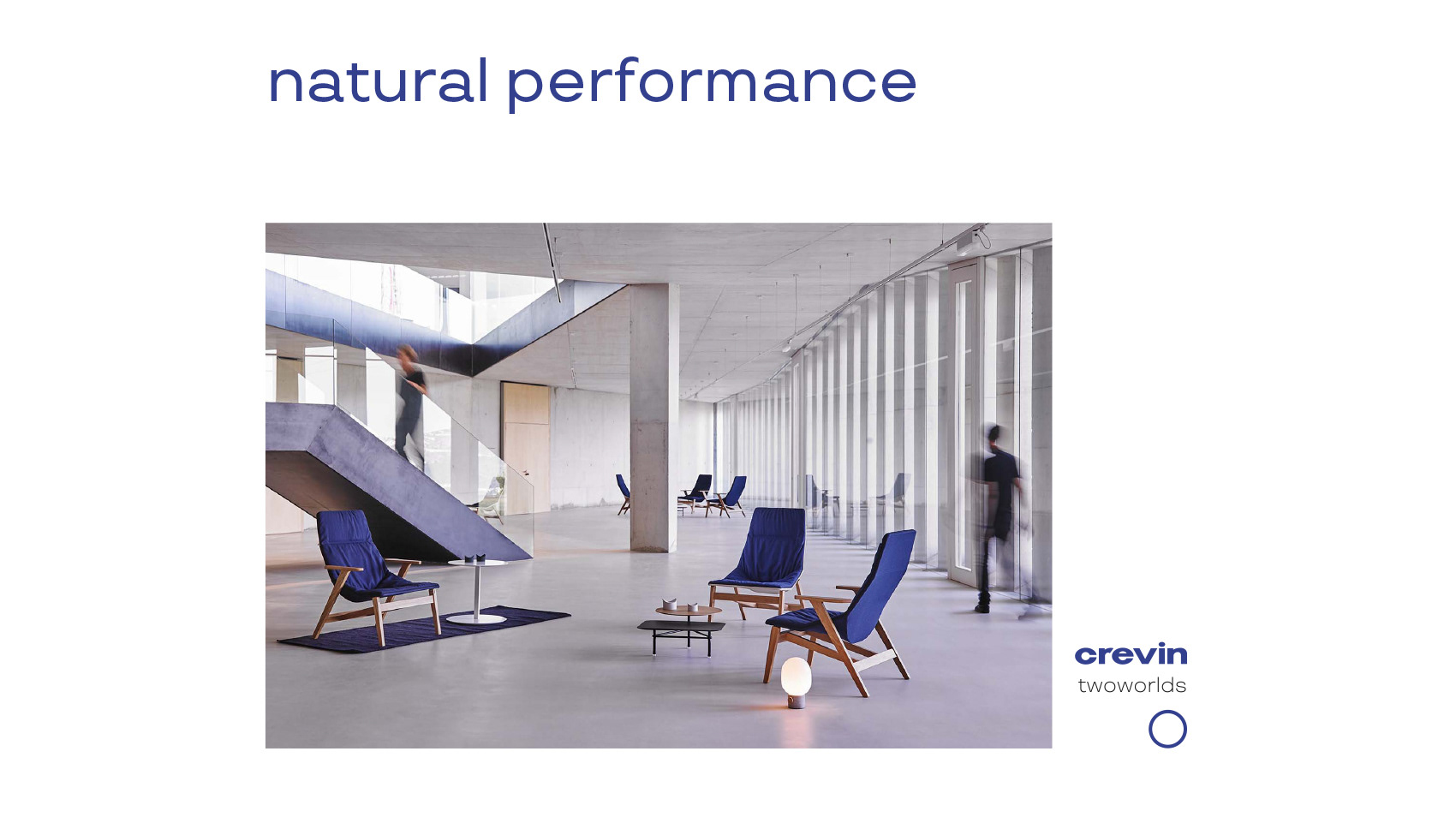 natural performance

crevin
twoworlds